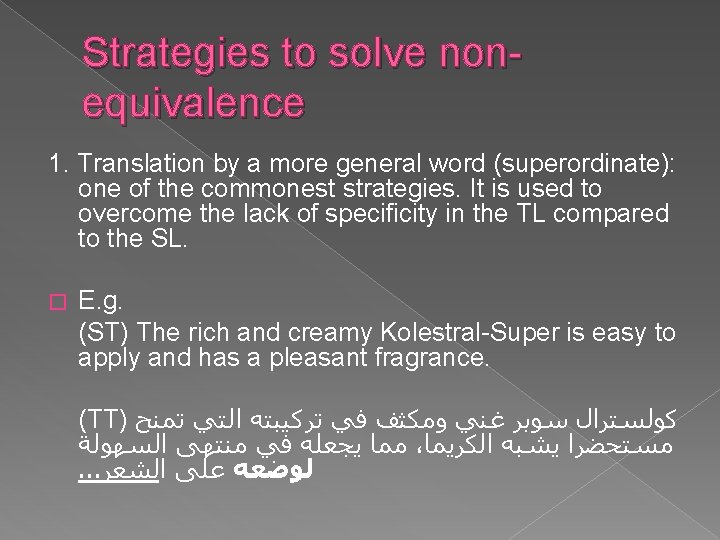 Strategies to solve non-equivalence

1. Translation by a more general word (superordinate): one of the commonest strategies. It is used to overcome the lack of specificity in the TL compared to the SL.

E.g.
(ST) The rich and creamy Kolestral-Super is easy to apply and has a pleasant fragrance.

(TT) كولسترال سوبر غني ومكثف في تركيبته التي تمنح مستحضرا يشبه الكريما، مما يجعله في منتهى السهولة لوضعه على الشعر...